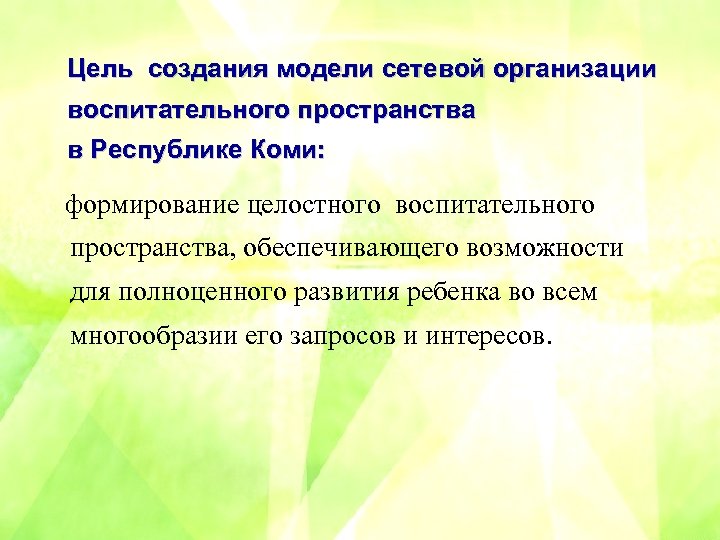 Цель создания модели сетевой организации воспитательного пространства
в Республике Коми:

формирование целостного воспитательного пространства, обеспечивающего возможности для полноценного развития ребенка во всем многообразии его запросов и интересов.